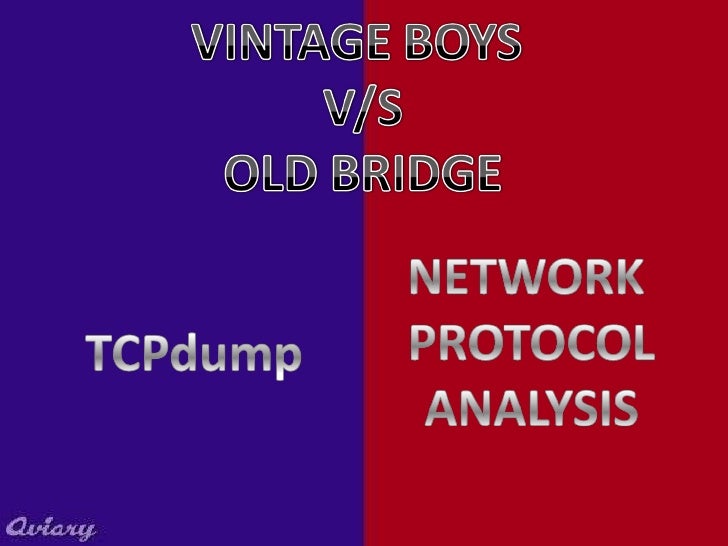 VINTAGE BOYS
V/S
OLD BRIDGE

TCPdump

NETWORK PROTOCOL ANALYSIS

Aviary